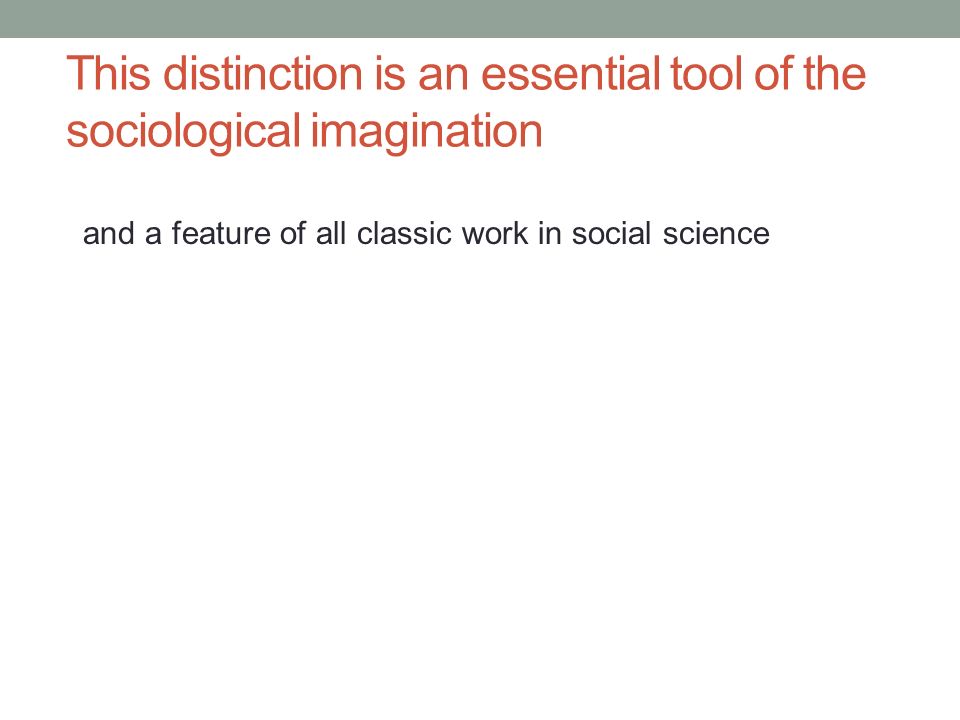 This distinction is an essential tool of the sociological imagination

and a feature of all classic work in social science